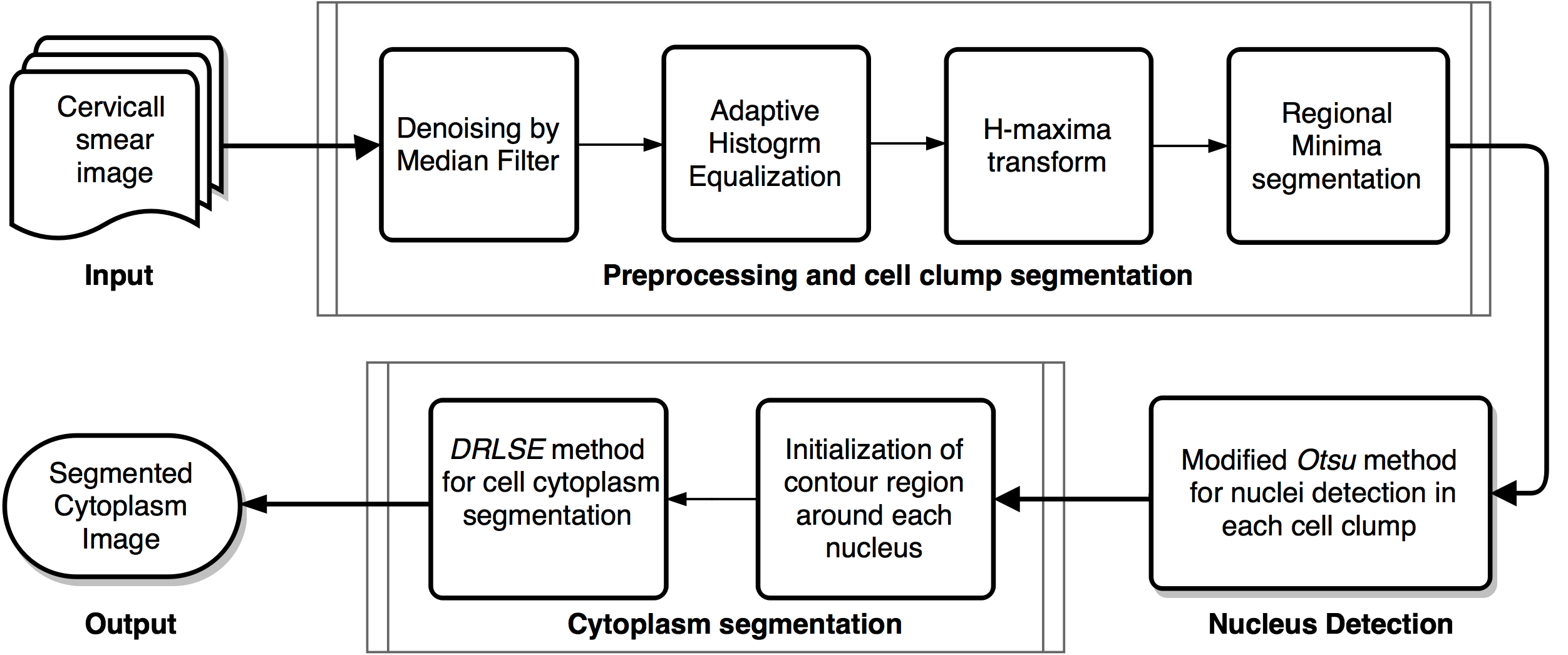 Cervicall smear image

Input

Denoising by Median Filter

Adaptive Histogrm Equalization

H-maxima transform

Regional Minima segmentation

Preprocessing and cell clump segmentation

Modified Otsu method for nuclei detection in each cell clump

Nucleus Detection

Initialization of contour region around each nucleus

DRLSE method for cell cytoplasm segmentation

Cytoplasm segmentation

Segmented Cytoplasm Image

Output